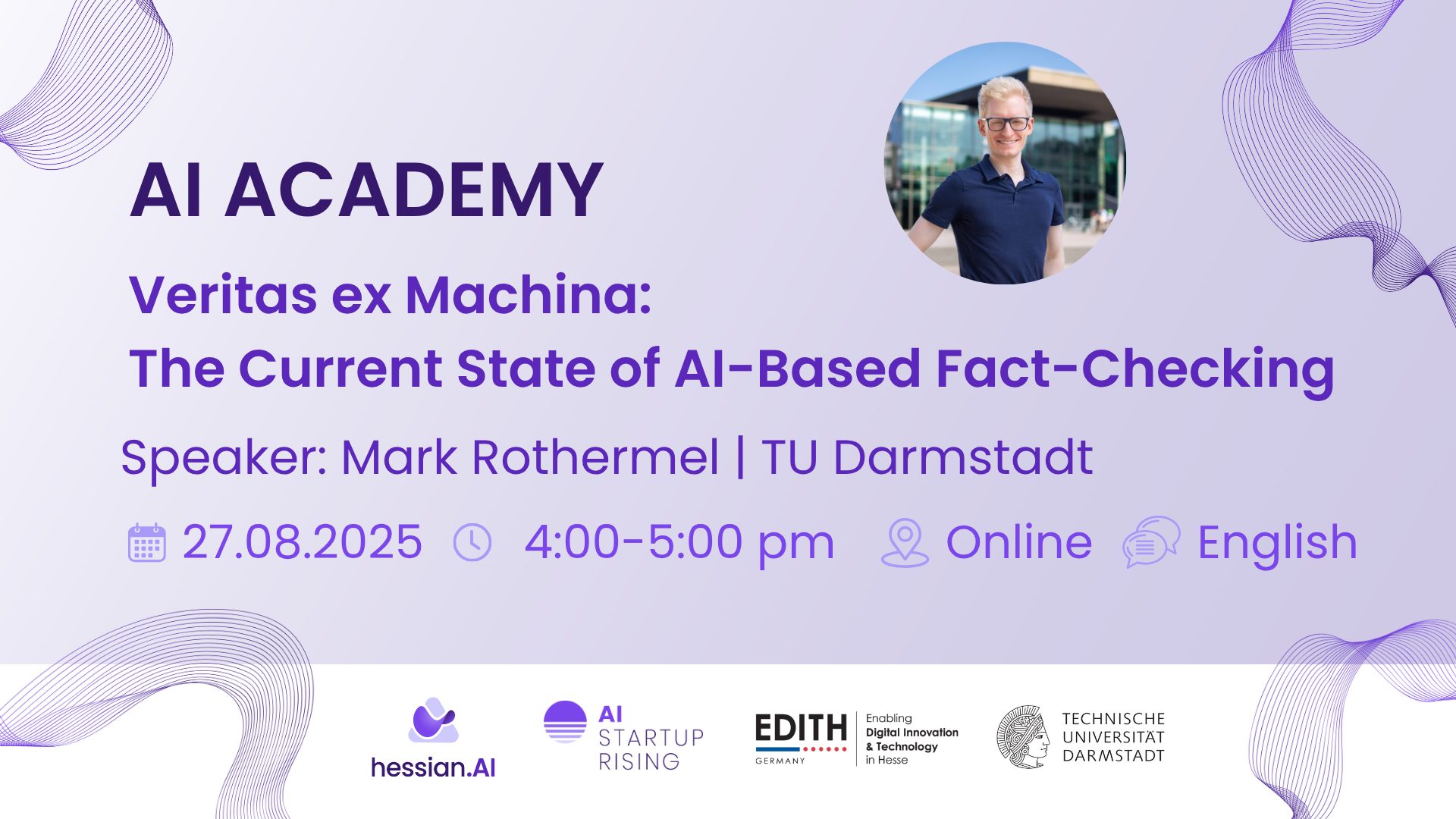 AI ACADEMY

Veritas ex Machina:
The Current State of AI-Based Fact-Checking

Speaker: Mark Rothermel | TU Darmstadt

27.08.2025 4:00-5:00 pm Online English

hessian.AI

AI STARTUP RISING

EDITH GERMANY Enabling Digital Innovation & Technology in Hesse

TECHNISCHE UNIVERSITÄT DARMSTADT